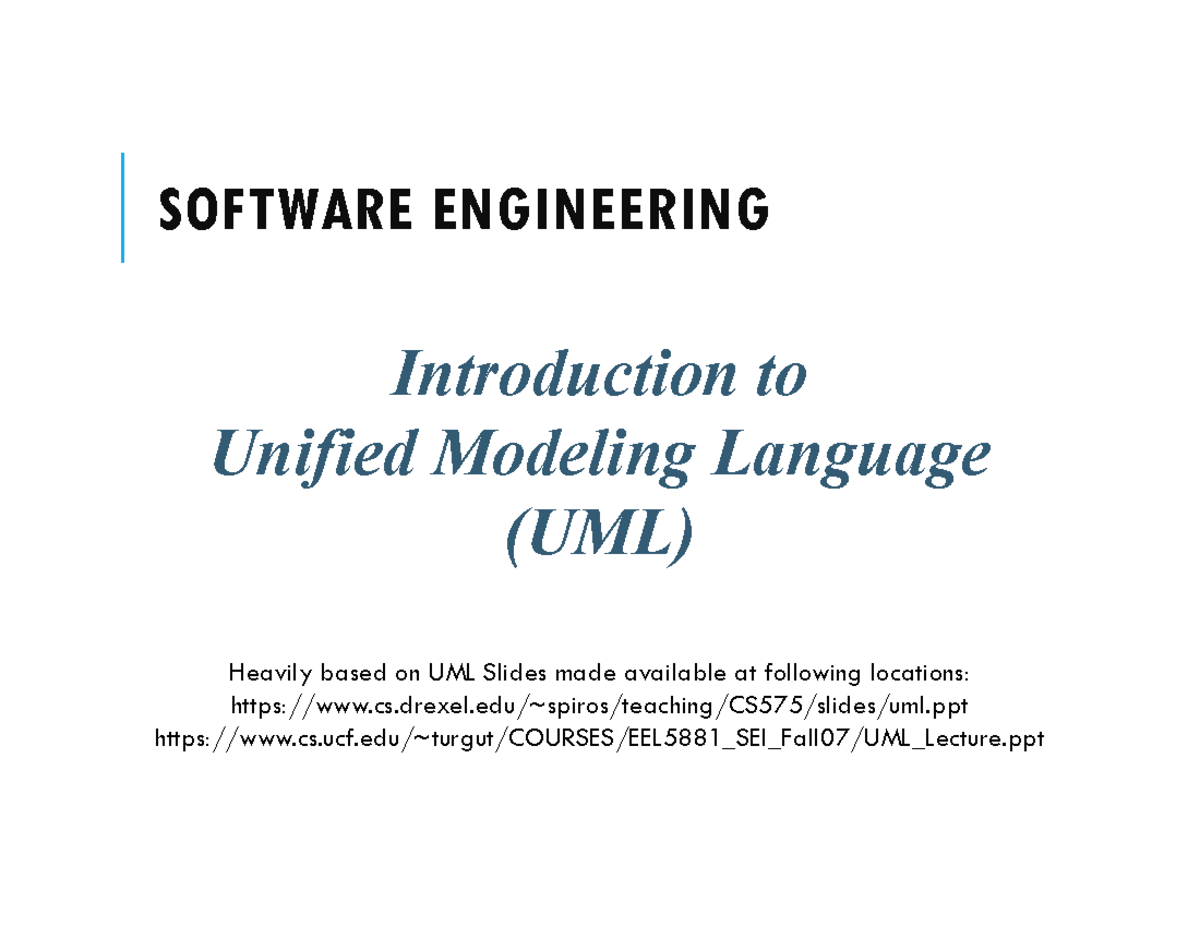 SOFTWARE ENGINEERING

Introduction to
Unified Modeling Language
(UML)

Heavily based on UML Slides made available at following locations:
https://www.cs.drexel.edu/~spiros/teaching/CS575/slides/uml.ppt
https://www.cs.ucf.edu/~turgut/COURSES/EEL5881_SEI_Fall07/UML_Lecture.ppt